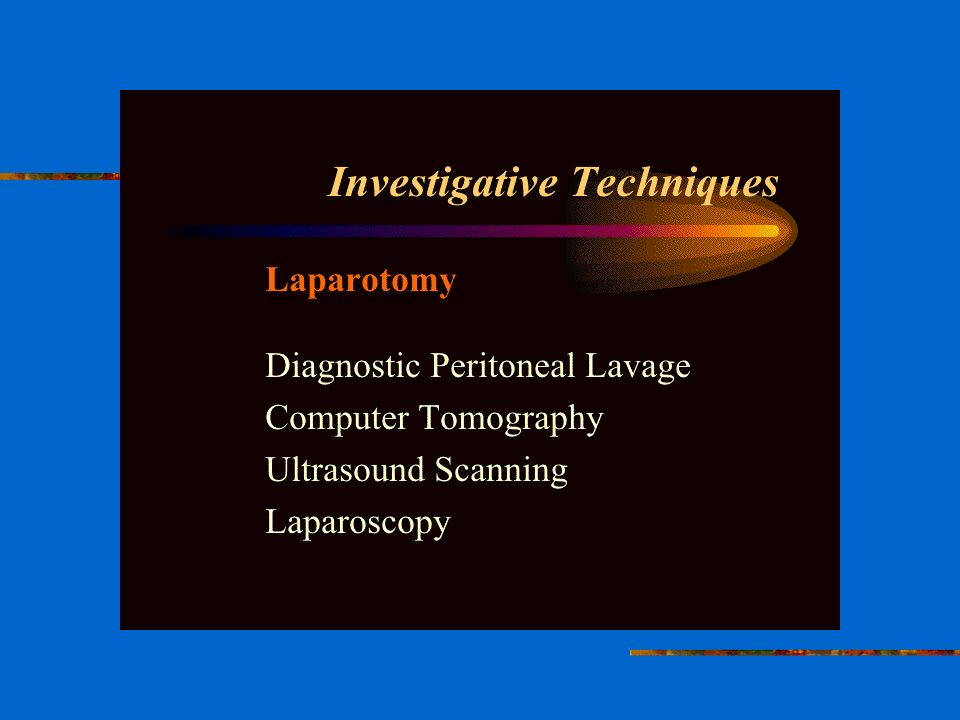 Investigative Techniques

Laparotomy

Diagnostic Peritoneal Lavage
Computer Tomography
Ultrasound Scanning
Laparoscopy